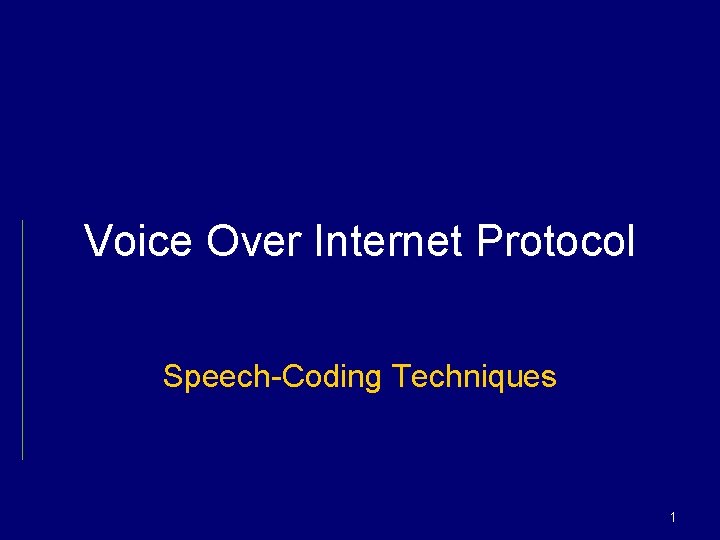 Voice Over Internet Protocol

Speech-Coding Techniques

1